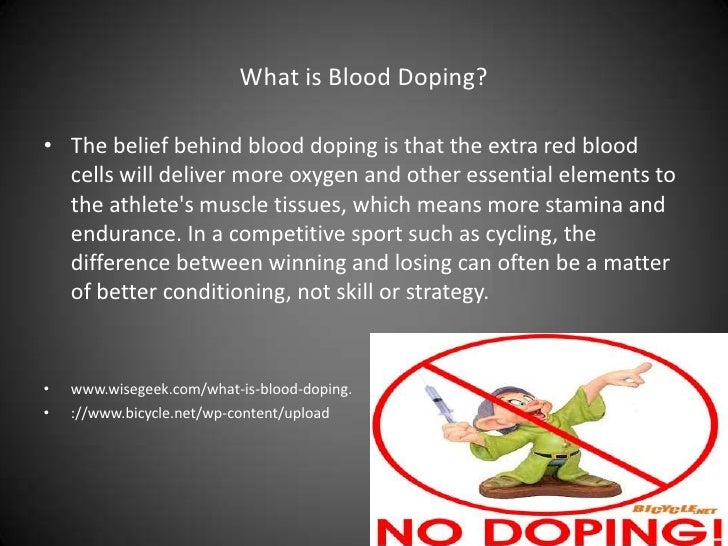 What is Blood Doping?

• The belief behind blood doping is that the extra red blood cells will deliver more oxygen and other essential elements to the athlete's muscle tissues, which means more stamina and endurance. In a competitive sport such as cycling, the difference between winning and losing can often be a matter of better conditioning, not skill or strategy.

• www.wisegeek.com/what-is-blood-doping.
• ://www.bicycle.net/wp-content/upload

BICYCLE.NET
NO DOPING!